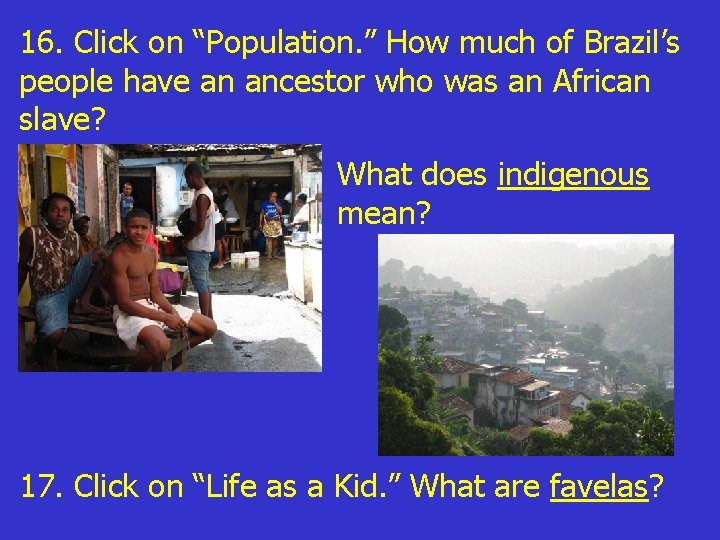 16. Click on “Population.” How much of Brazil’s people have an ancestor who was an African slave?

What does indigenous mean?

17. Click on “Life as a Kid.” What are favelas?